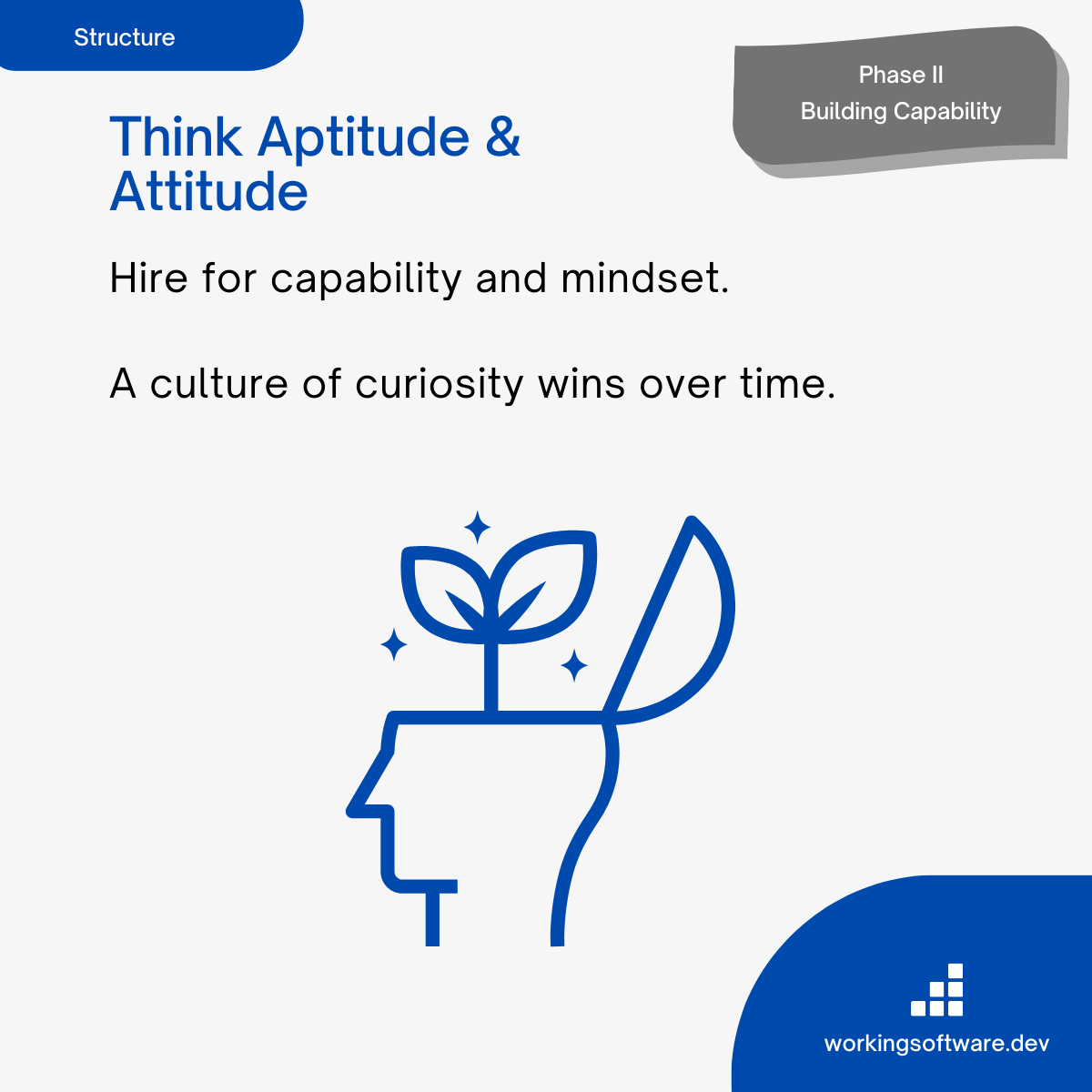 Structure

Phase II
Building Capability

Think Aptitude & Attitude

Hire for capability and mindset.

A culture of curiosity wins over time.

workingsoftware.dev